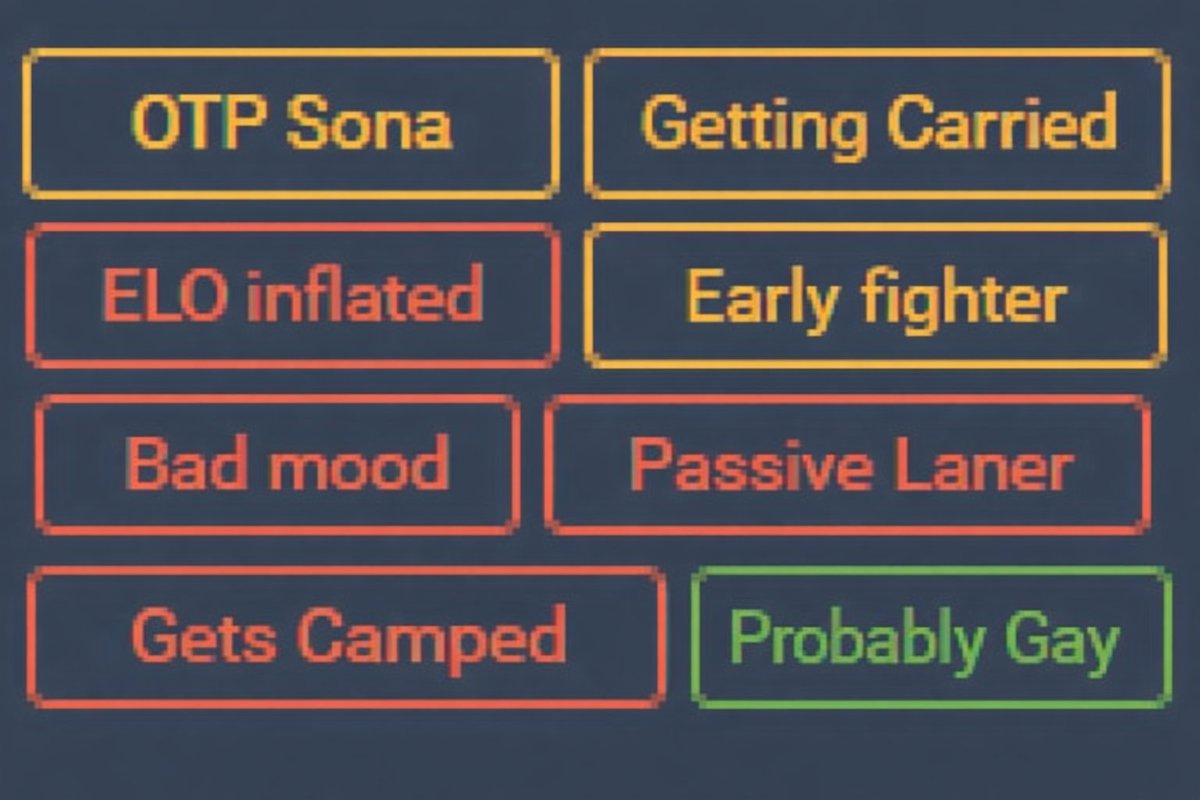 OTP Sona

Getting Carried

ELO inflated

Early fighter

Bad mood

Passive Laner

Gets Camped

Probably Gay